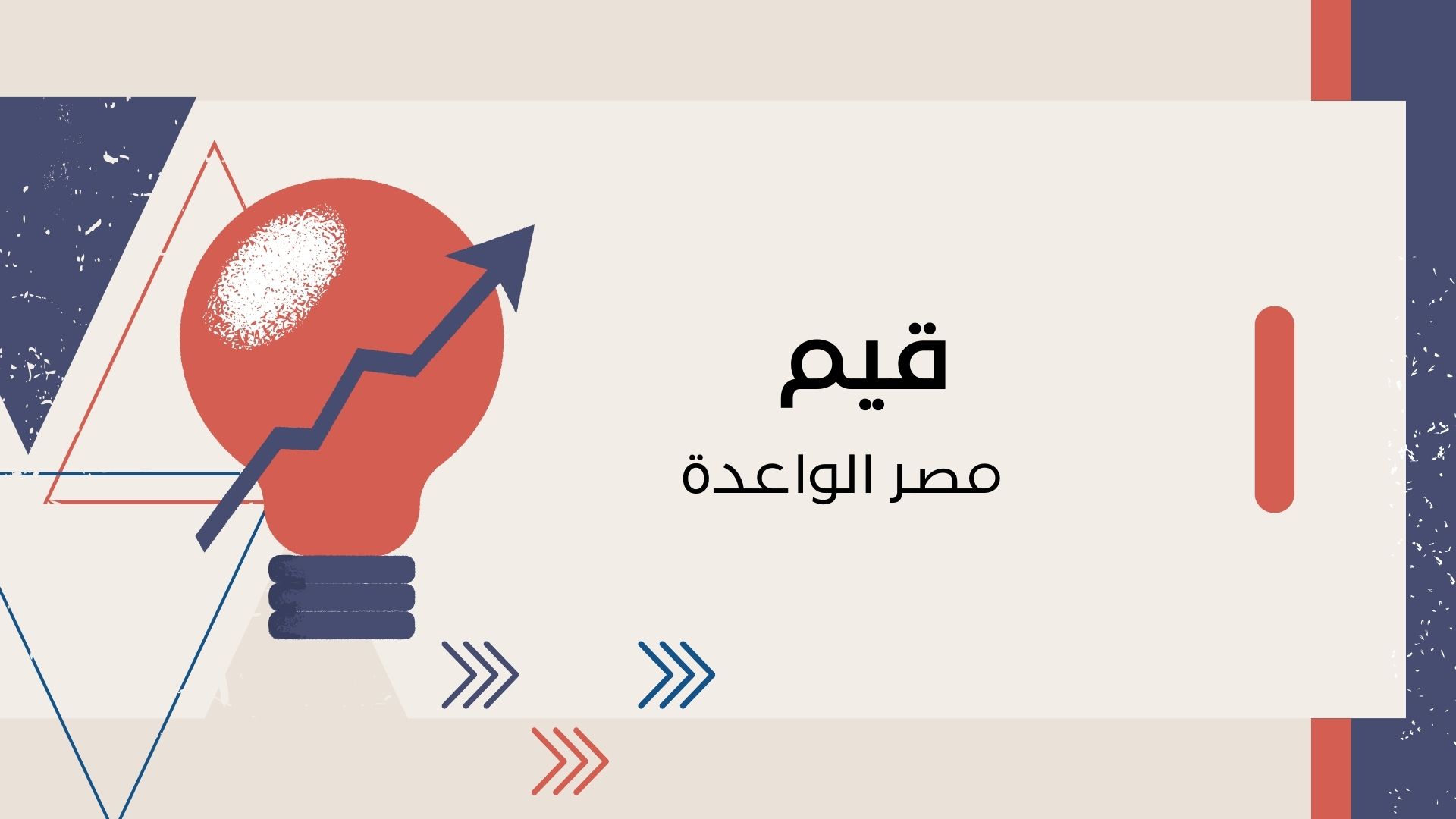 قيم

مصر الواعدة